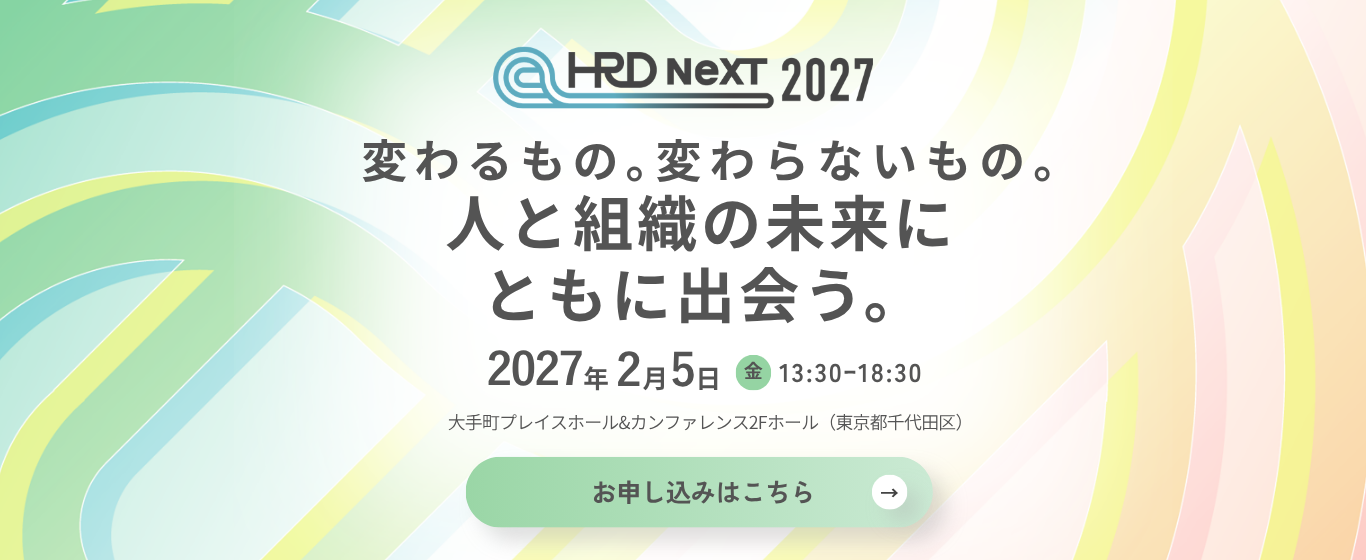 HRD NeXT 2027

変わるもの。変わらないもの。
人と組織の未来に
ともに出会う。

2027年2月5日 金 13:30-18:30

大手町プレイスホール&カンファレンス2Fホール（東京都千代田区）

お申し込みはこちら →